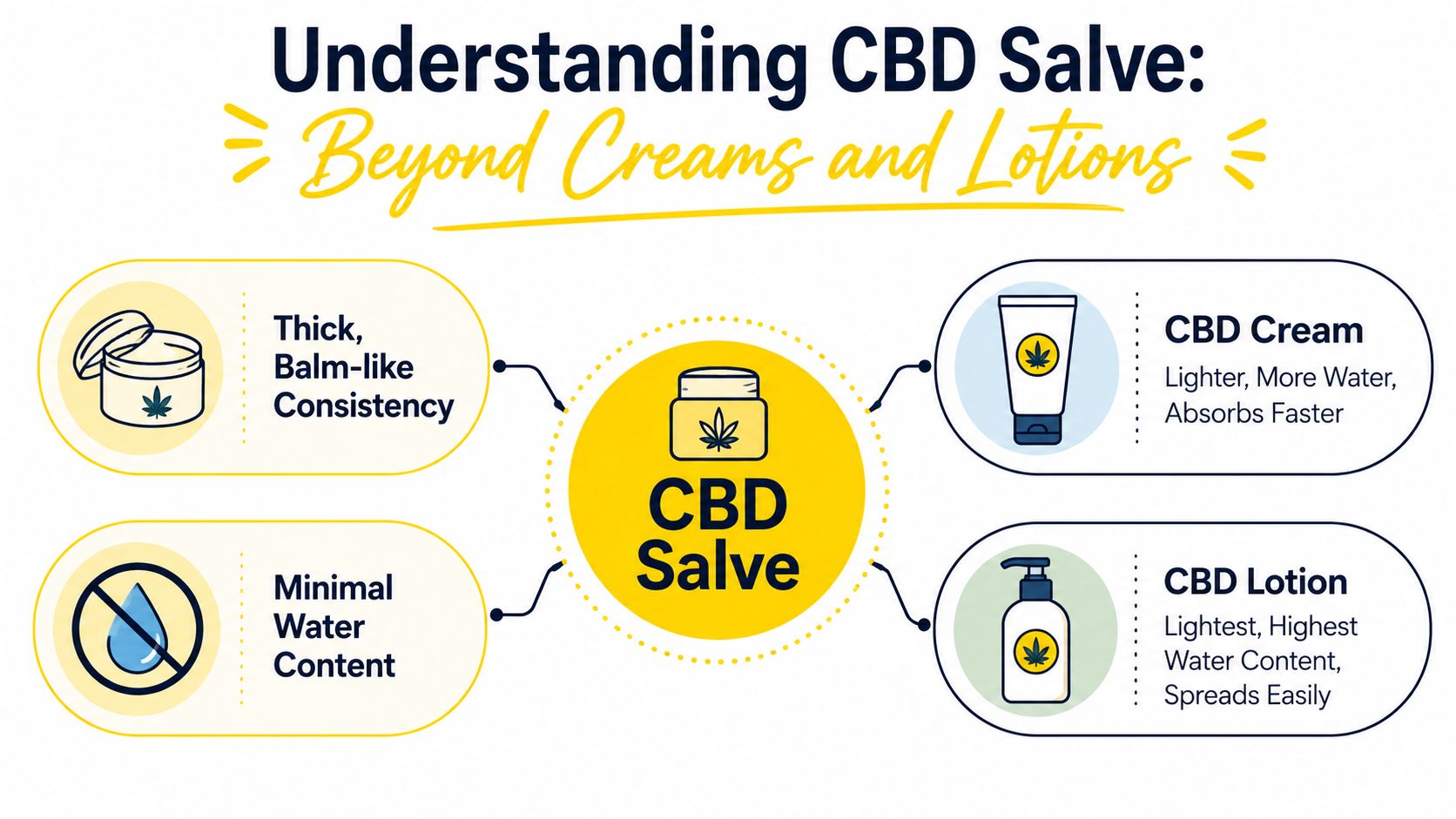 Understanding CBD Salve:
Beyond Creams and Lotions

Thick, Balm-like Consistency

Minimal Water Content

CBD Salve

CBD Cream
Lighter, More Water, Absorbs Faster

CBD Lotion
Lightest, Highest Water Content, Spreads Easily